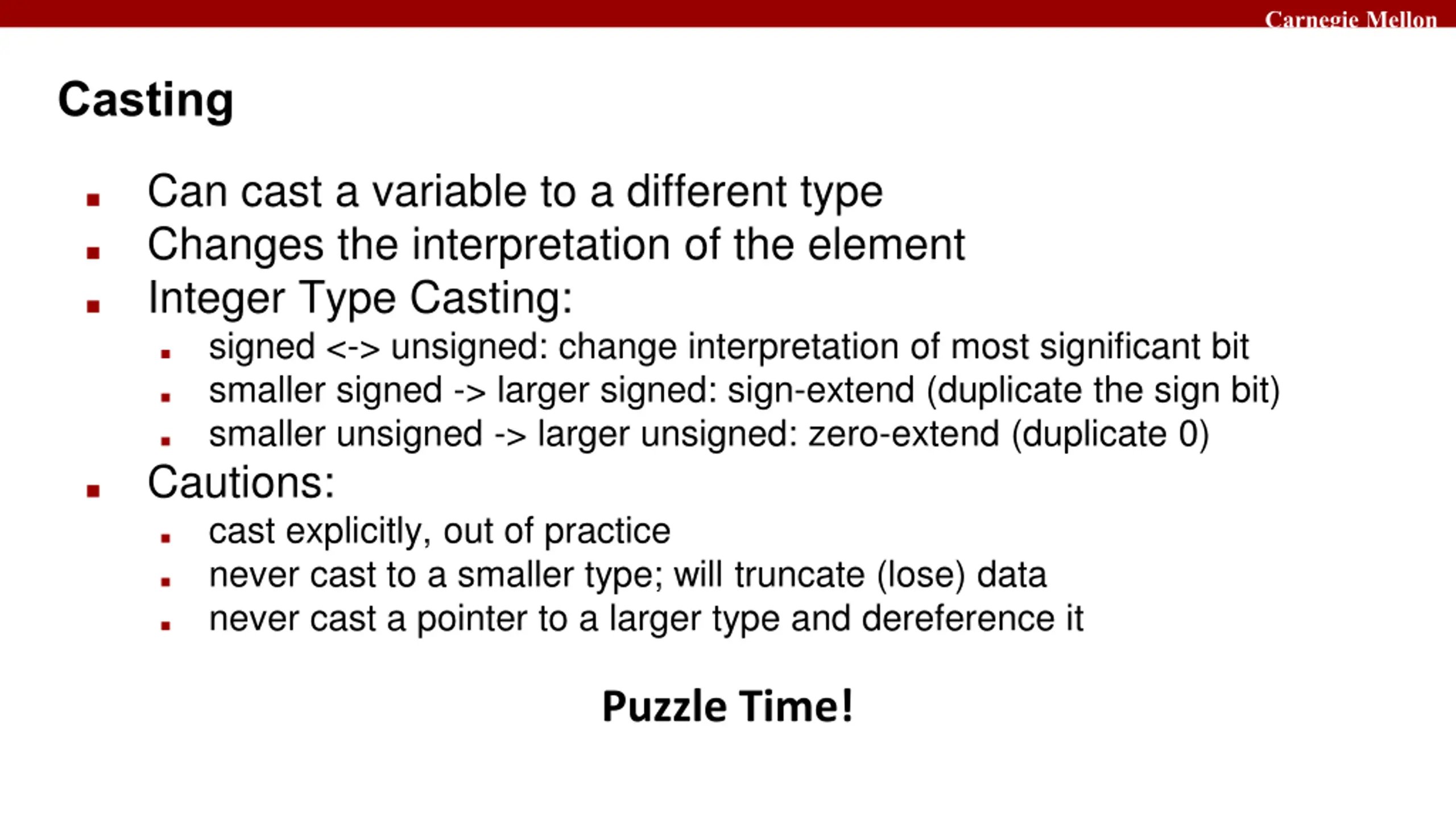 Carnegie Mellon

Casting

- Can cast a variable to a different type
- Changes the interpretation of the element
- Integer Type Casting:
  - signed <-> unsigned: change interpretation of most significant bit
  - smaller signed -> larger signed: sign-extend (duplicate the sign bit)
  - smaller unsigned -> larger unsigned: zero-extend (duplicate 0)
- Cautions:
  - cast explicitly, out of practice
  - never cast to a smaller type; will truncate (lose) data
  - never cast a pointer to a larger type and dereference it

Puzzle Time!